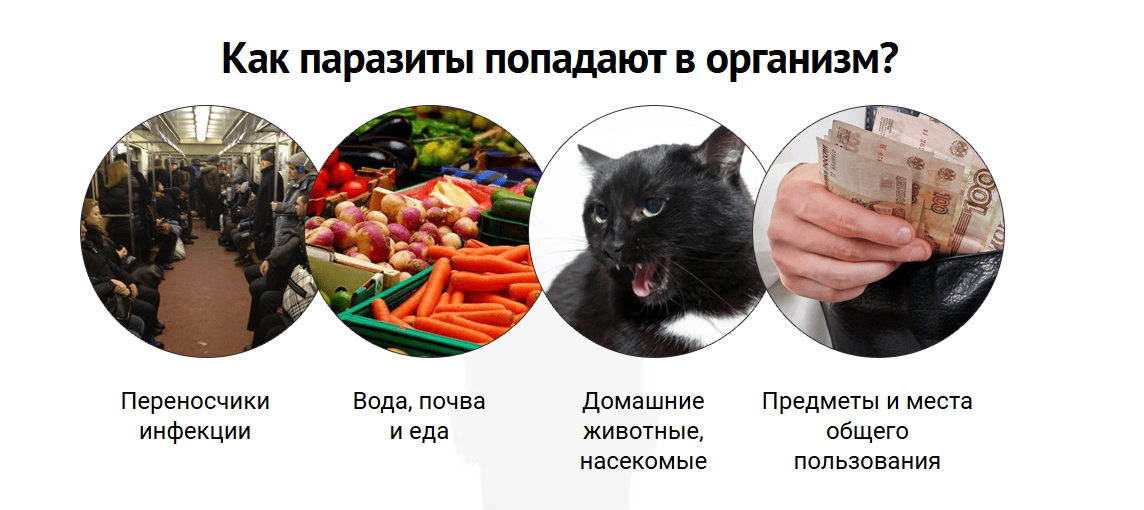 Как паразиты попадают в организм?

Переносчики инфекции

Вода, почва и еда

Домашние животные, насекомые

Предметы и места общего пользования